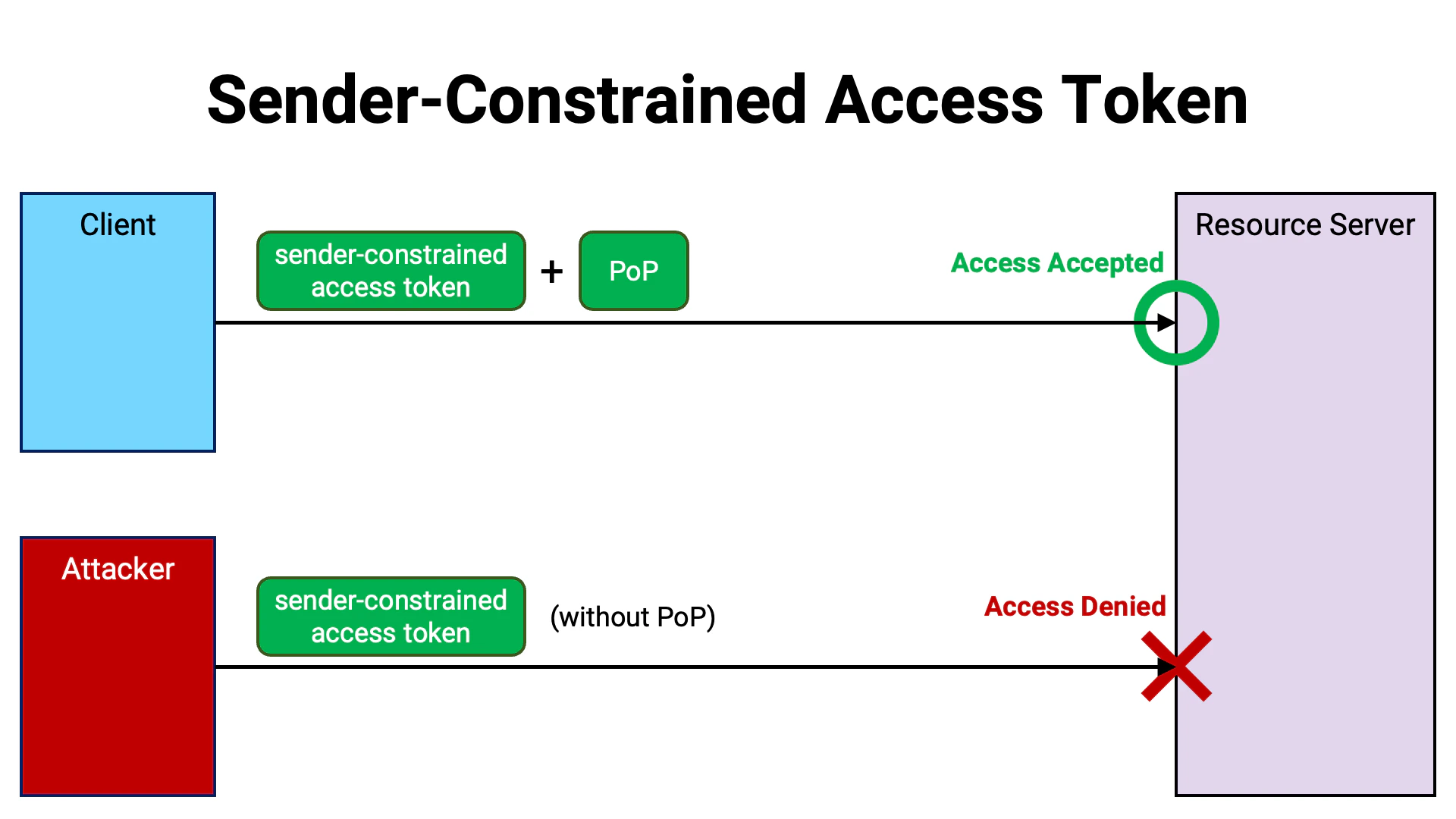 Sender-Constrained Access Token

Client

sender-constrained access token

+

PoP

Access Accepted

Resource Server

Attacker

sender-constrained access token

(without PoP)

Access Denied